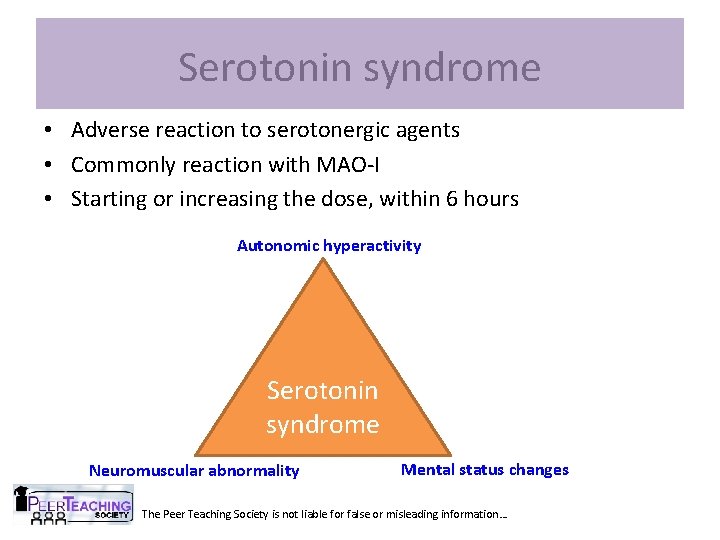 Serotonin syndrome

• Adverse reaction to serotonergic agents
• Commonly reaction with MAO-I
• Starting or increasing the dose, within 6 hours

Autonomic hyperactivity

Serotonin syndrome

Neuromuscular abnormality

Mental status changes

PEER TEACHING SOCIETY

The Peer Teaching Society is not liable for false or misleading information...